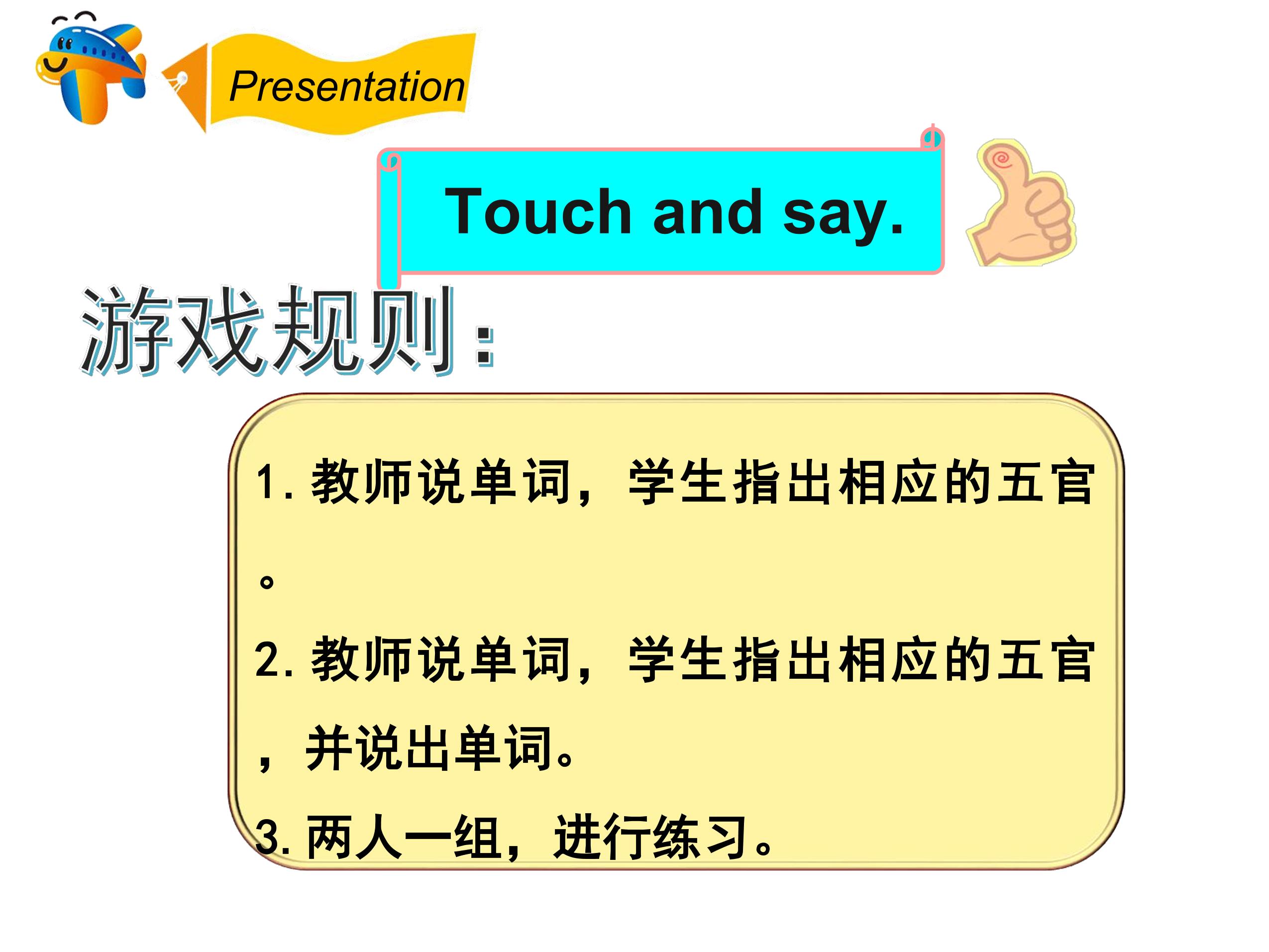 Presentation

Touch and say.

游戏规则：

1. 教师说单词，学生指出相应的五官。

2. 教师说单词，学生指出相应的五官，并说出单词。

3. 两人一组，进行练习。